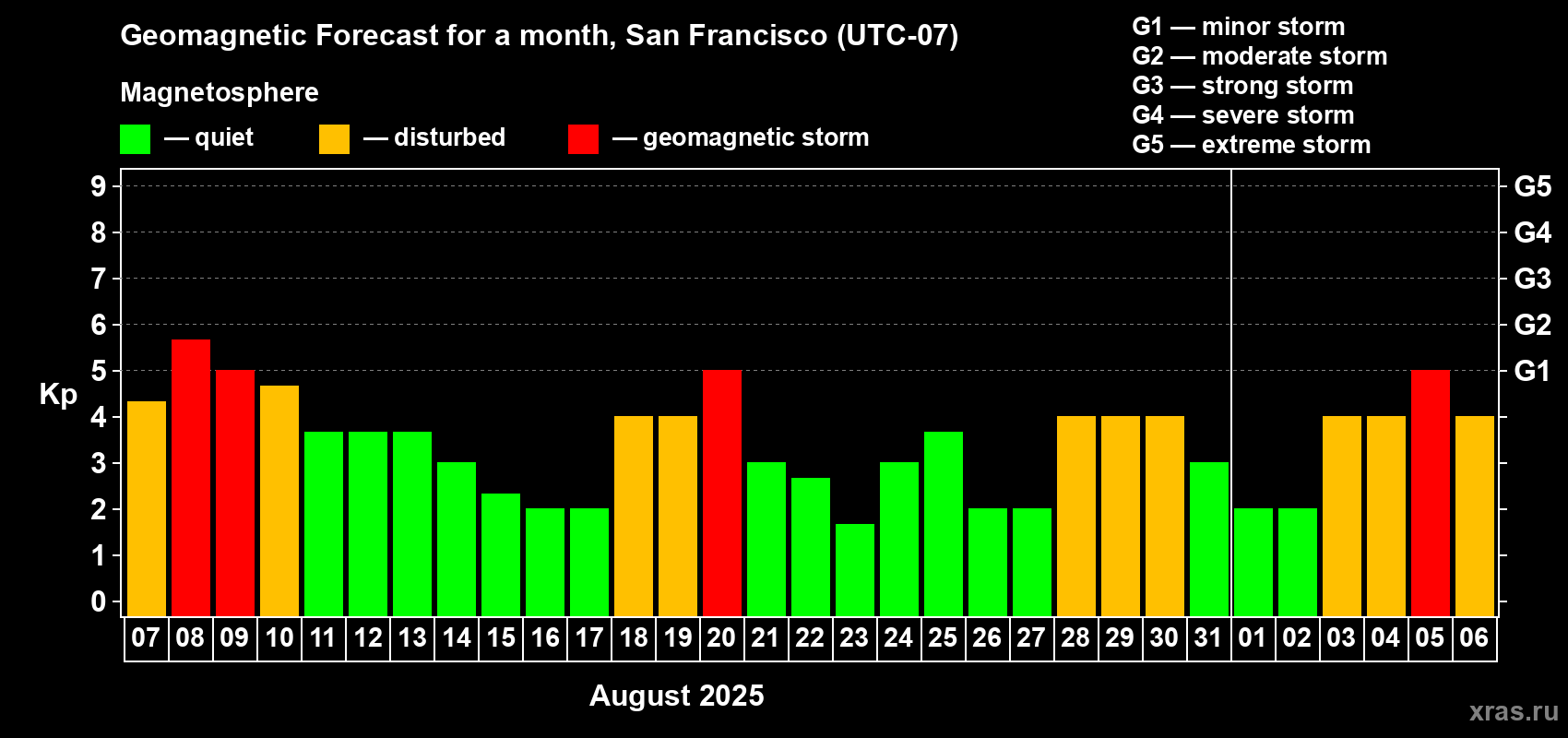 Geomagnetic Forecast for a month, San Francisco (UTC-07)

Magnetosphere

— quiet — disturbed — geomagnetic storm

G1 — minor storm
G2 — moderate storm
G3 — strong storm
G4 — severe storm
G5 — extreme storm

Kp

9
8
7
6
5
4
3
2
1
0

G5
G4
G3
G2
G1

07 08 09 10 11 12 13 14 15 16 17 18 19 20 21 22 23 24 25 26 27 28 29 30 31 01 02 03 04 05 06

August 2025

xras.ru